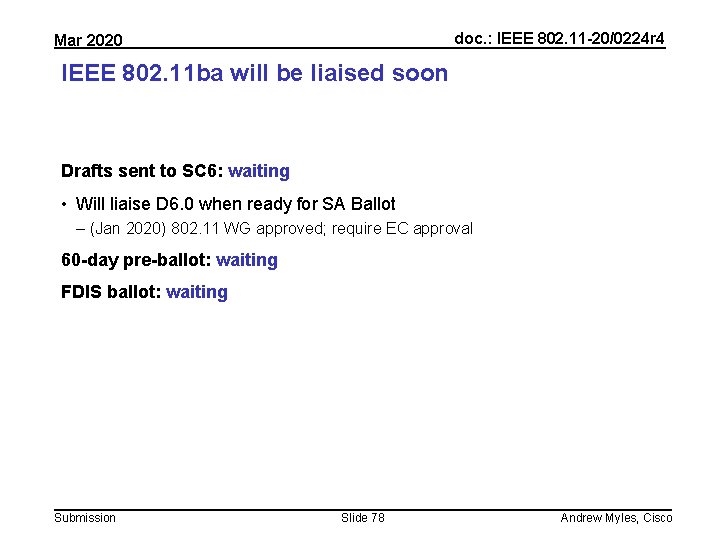 Mar 2020

doc.: IEEE 802.11-20/0224r4

IEEE 802.11ba will be liaised soon

Drafts sent to SC6: waiting

• Will liaise D6.0 when ready for SA Ballot
  – (Jan 2020) 802.11 WG approved; require EC approval

60-day pre-ballot: waiting

FDIS ballot: waiting

Submission

Slide 78

Andrew Myles, Cisco